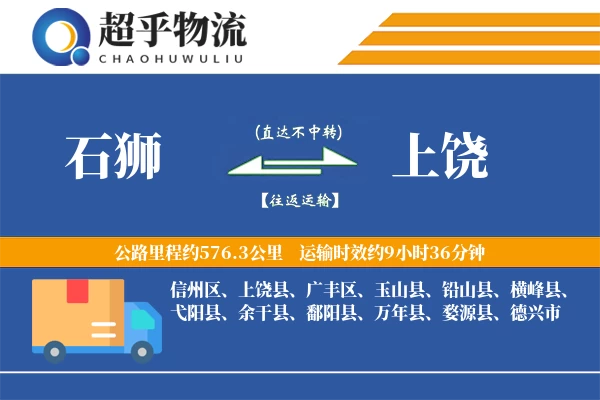 超乎物流
CHAOHUWULIU

石狮

(直达不中转)

【往返运输】

上饶

公路里程约576.3公里　运输时效约9小时36分钟

信州区、上饶县、广丰区、玉山县、铅山县、横峰县、弋阳县、余干县、鄱阳县、万年县、婺源县、德兴市